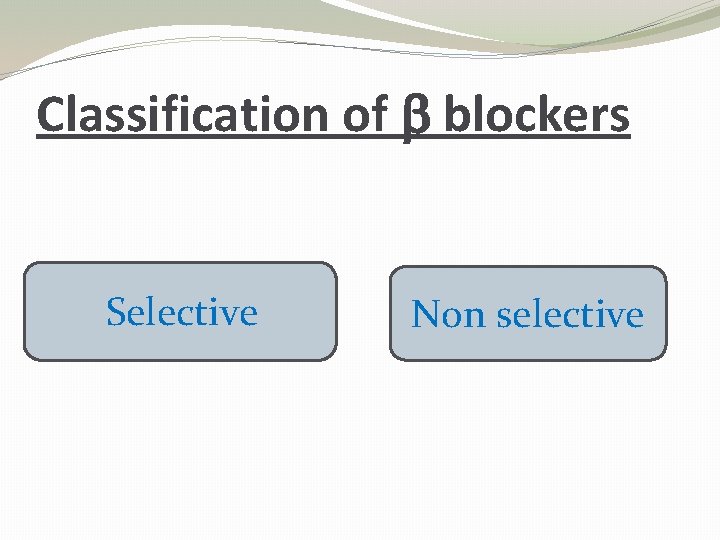 Classification of β blockers

Selective

Non selective